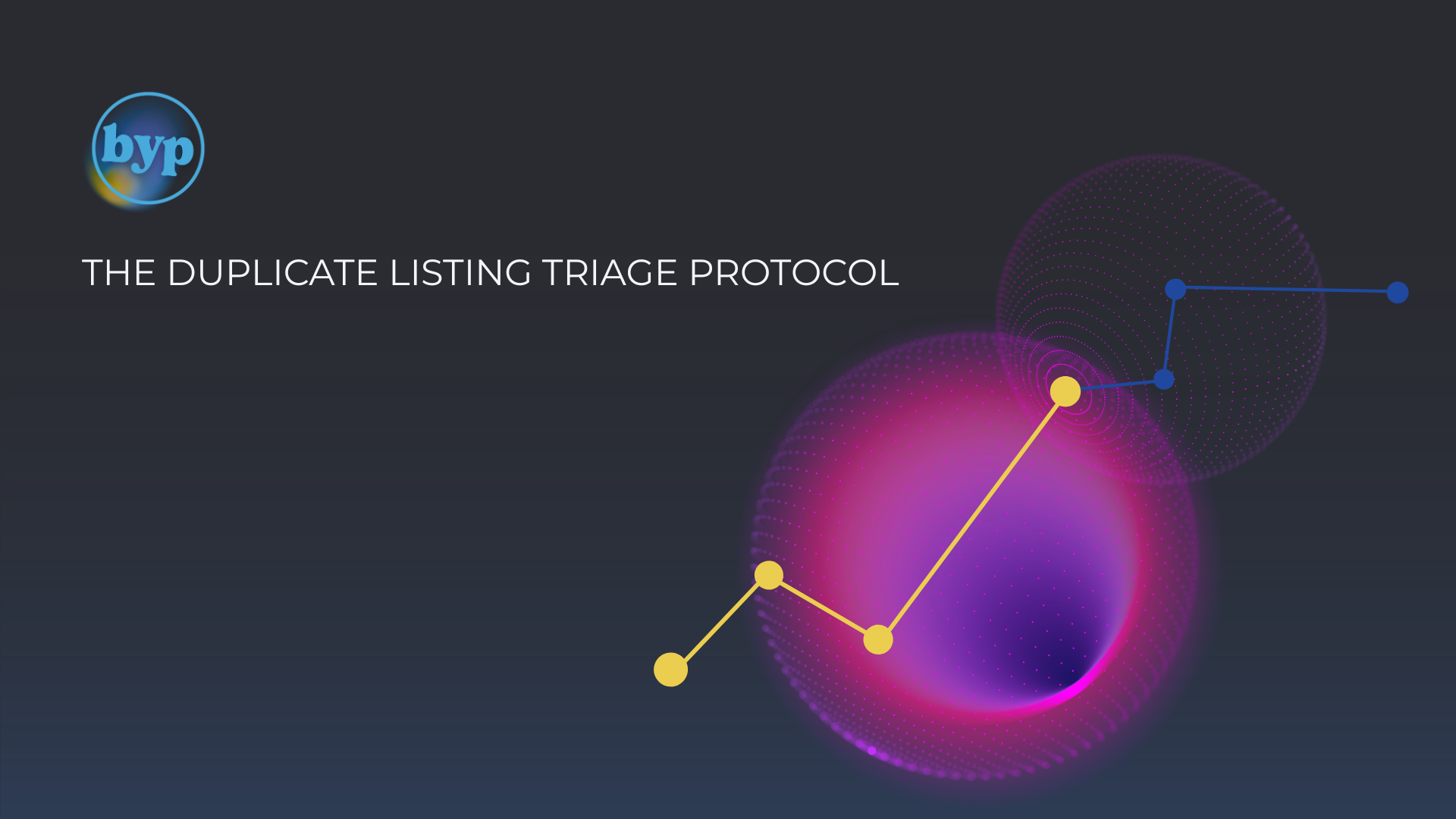 byp

THE DUPLICATE LISTING TRIAGE PROTOCOL